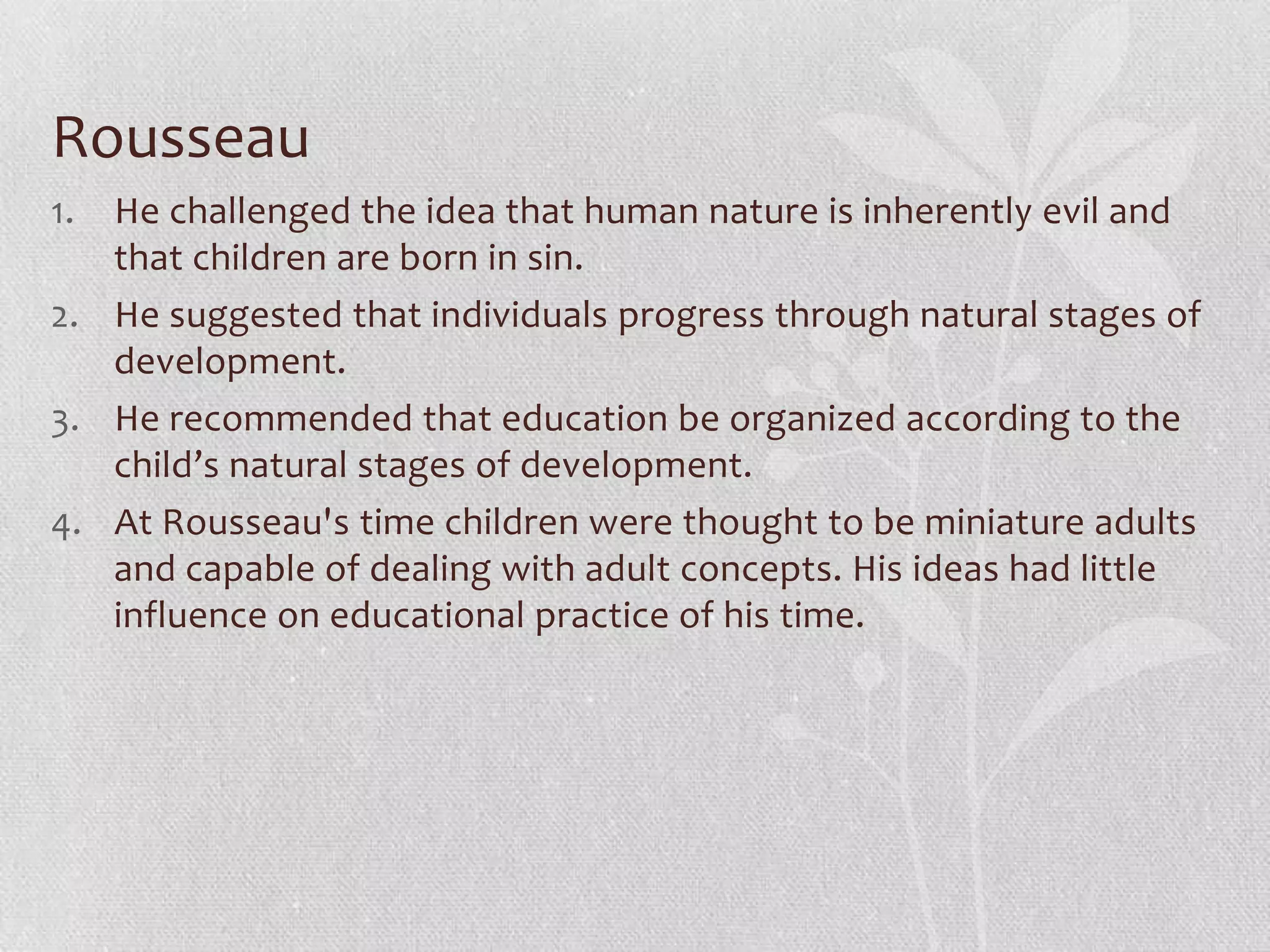 Rousseau

1. He challenged the idea that human nature is inherently evil and that children are born in sin.
2. He suggested that individuals progress through natural stages of development.
3. He recommended that education be organized according to the child’s natural stages of development.
4. At Rousseau's time children were thought to be miniature adults and capable of dealing with adult concepts. His ideas had little influence on educational practice of his time.